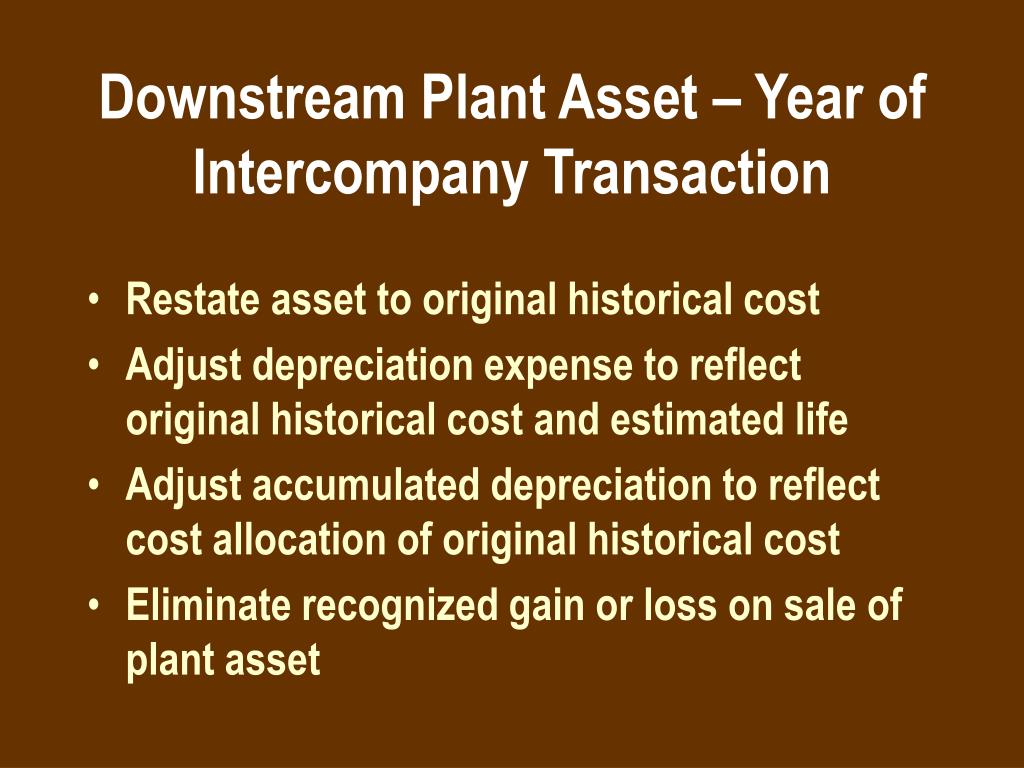 Downstream Plant Asset – Year of Intercompany Transaction

• Restate asset to original historical cost
• Adjust depreciation expense to reflect original historical cost and estimated life
• Adjust accumulated depreciation to reflect cost allocation of original historical cost
• Eliminate recognized gain or loss on sale of plant asset